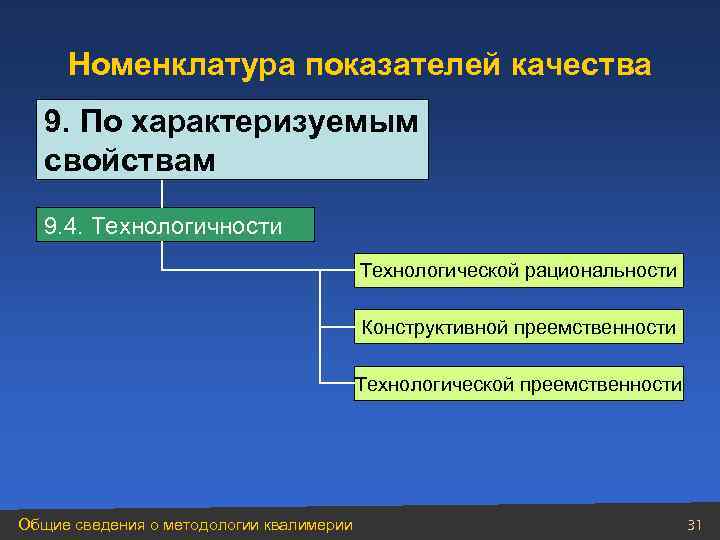 Номенклатура показателей качества

9. По характеризуемым свойствам

9.4. Технологичности

Технологической рациональности

Конструктивной преемственности

Технологической преемственности

Общие сведения о методологии квалимерии

31